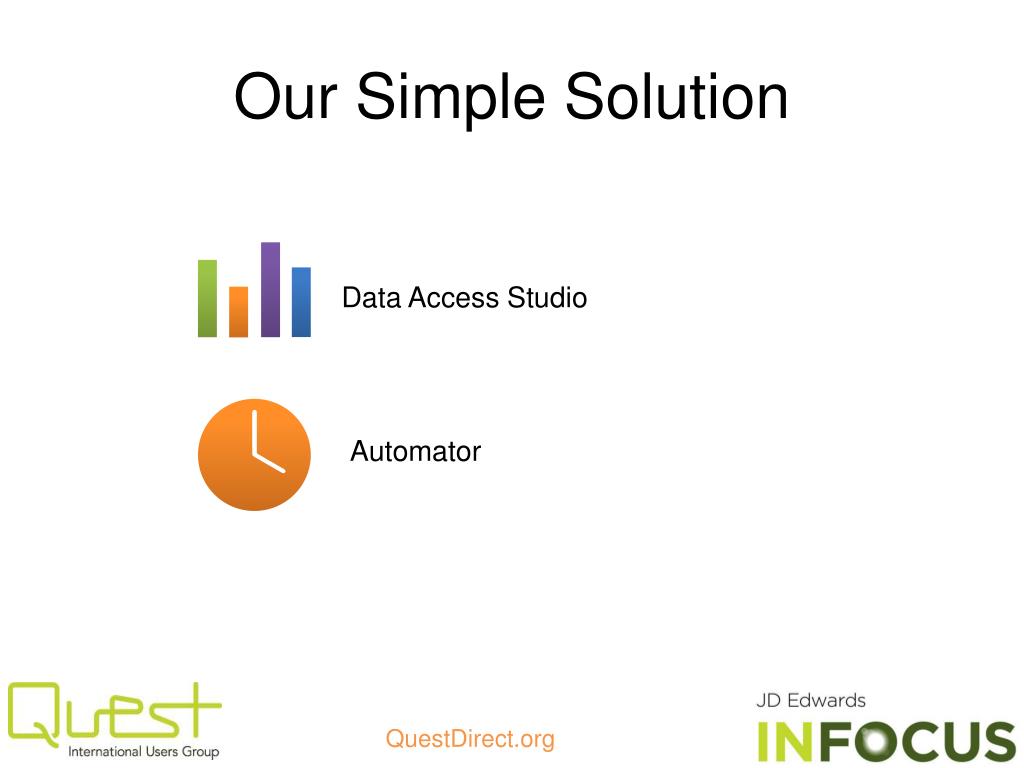 Our Simple Solution

Data Access Studio

Automator

Quest
International Users Group

QuestDirect.org

JD Edwards
INFOCUS